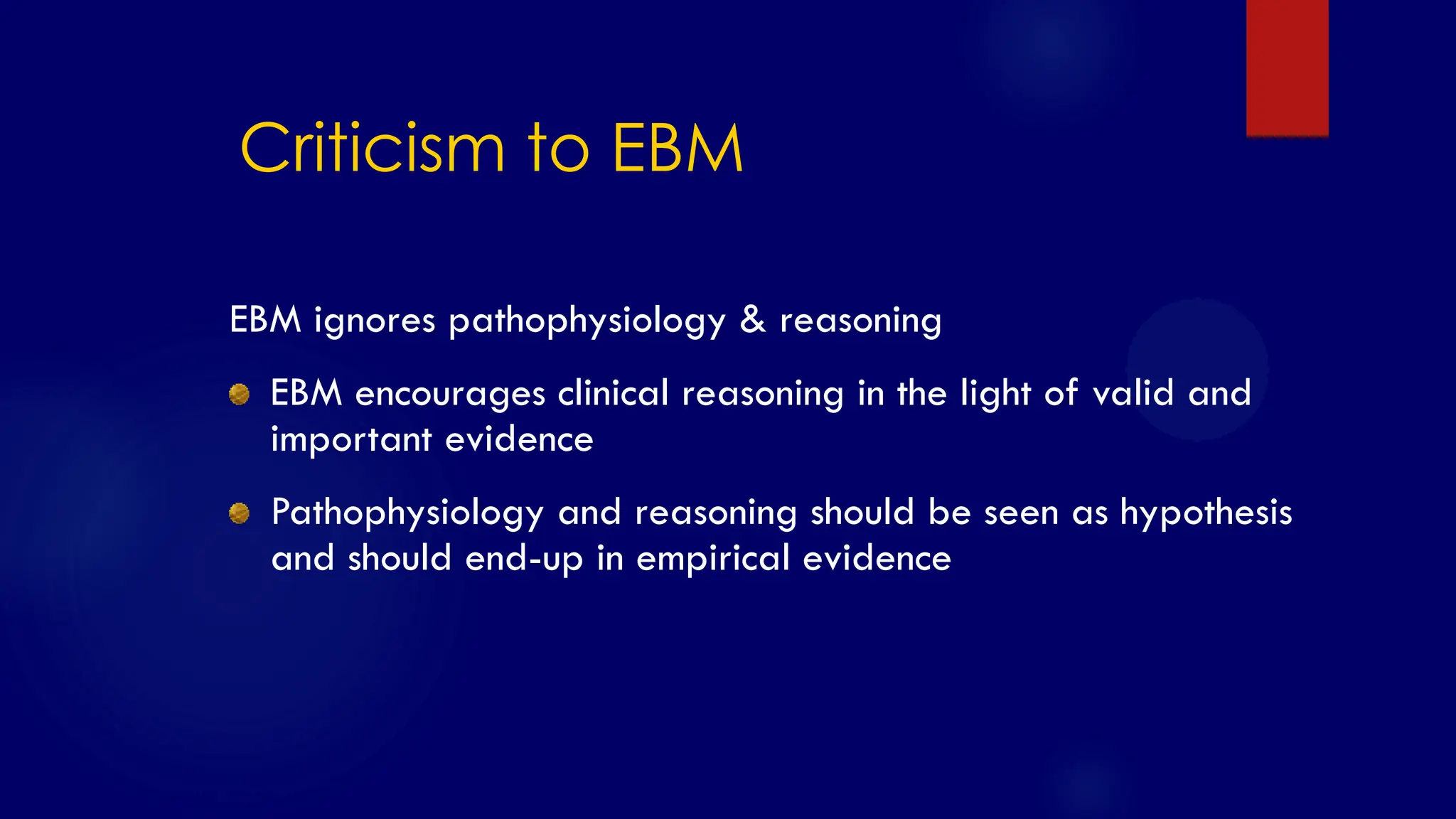 Criticism to EBM

EBM ignores pathophysiology & reasoning

- EBM encourages clinical reasoning in the light of valid and important evidence
- Pathophysiology and reasoning should be seen as hypothesis and should end-up in empirical evidence